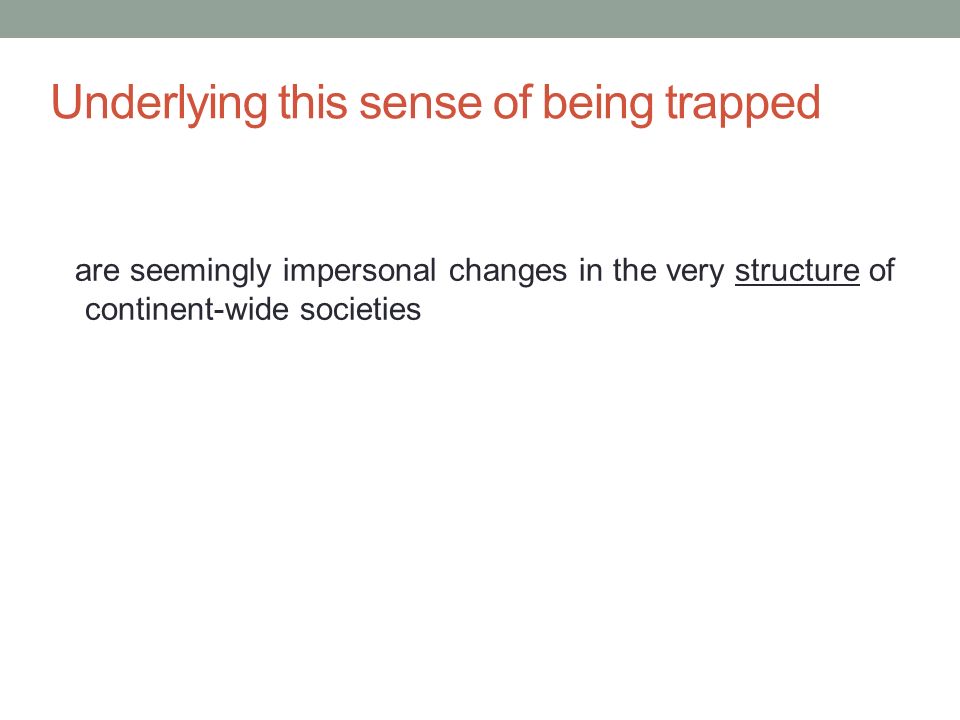 Underlying this sense of being trapped

are seemingly impersonal changes in the very structure of continent-wide societies